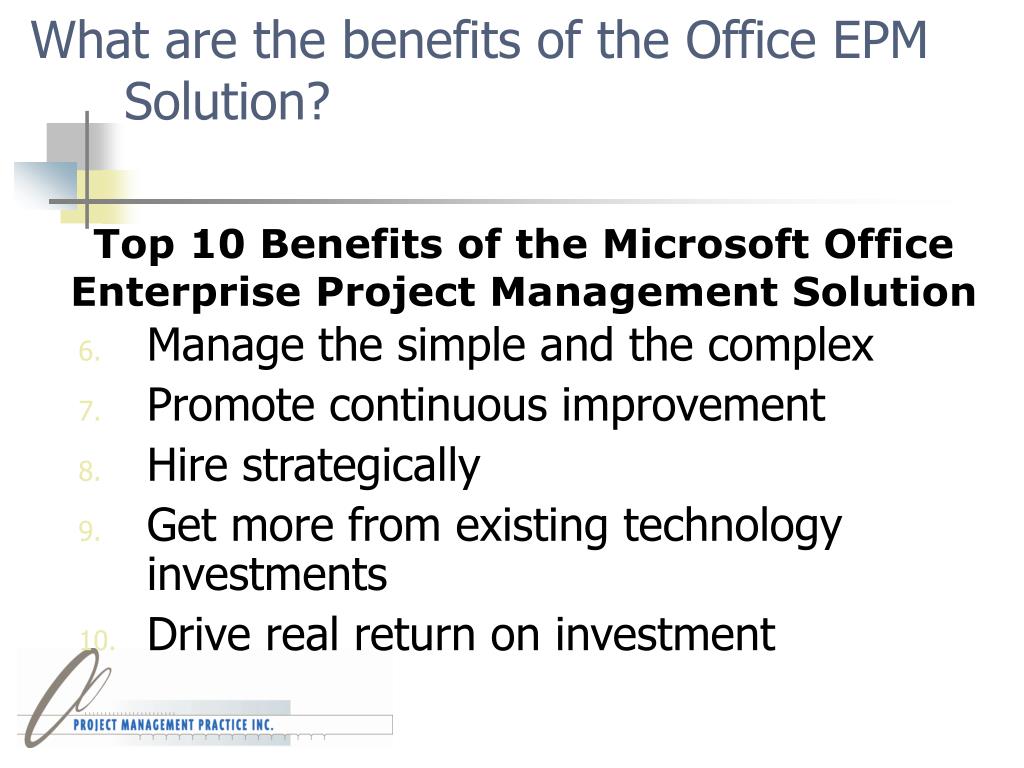 What are the benefits of the Office EPM Solution?

Top 10 Benefits of the Microsoft Office Enterprise Project Management Solution

6. Manage the simple and the complex
7. Promote continuous improvement
8. Hire strategically
9. Get more from existing technology investments
10. Drive real return on investment

PROJECT MANAGEMENT PRACTICE INC.